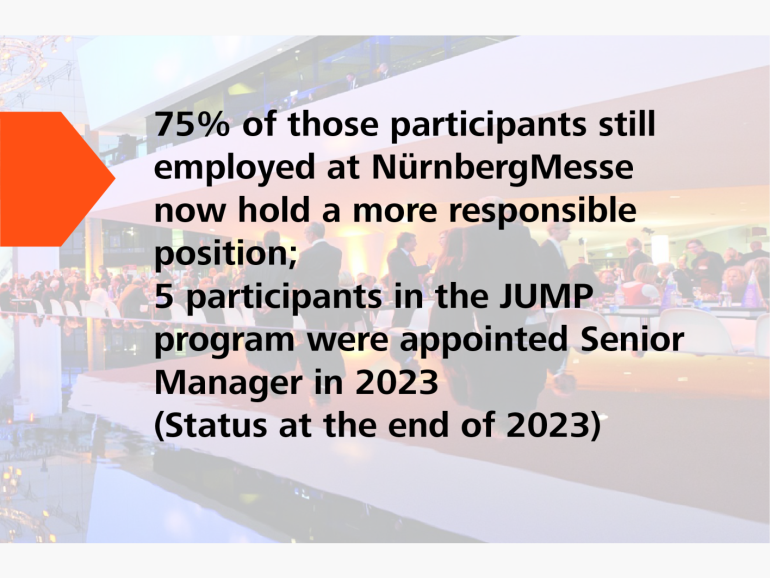 75% of those participants still employed at NürnbergMesse now hold a more responsible position;
5 participants in the JUMP program were appointed Senior Manager in 2023
(Status at the end of 2023)